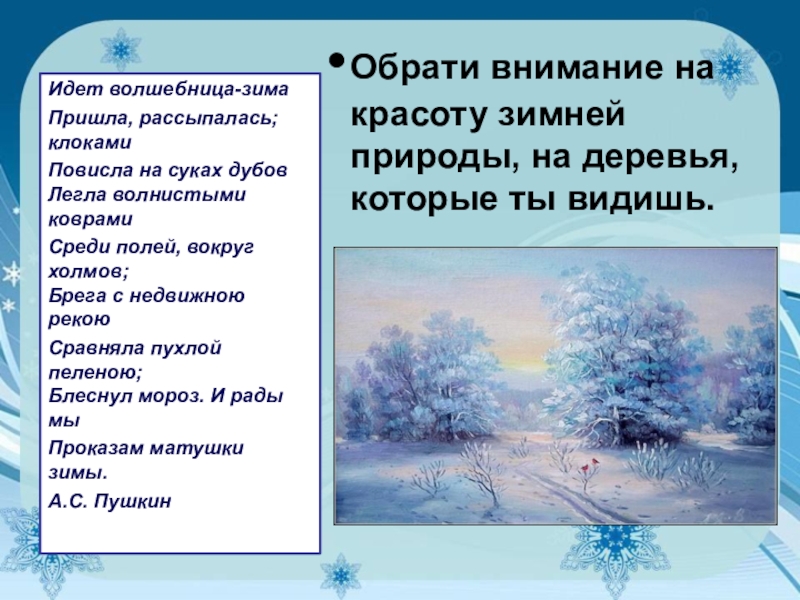 Идет волшебница-зима
Пришла, рассыпалась; клоками
Повисла на суках дубов
Легла волнистыми коврами
Среди полей, вокруг холмов;
Брега с недвижною рекою
Сравняла пухлой пеленою;
Блеснул мороз. И рады мы
Проказам матушки зимы.
А.С. Пушкин

• Обрати внимание на красоту зимней природы, на деревья, которые ты видишь.